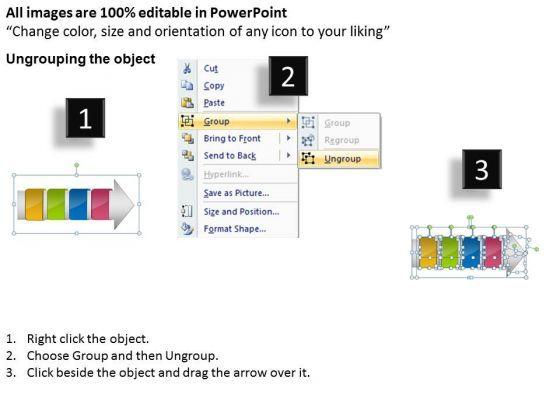 All images are 100% editable in PowerPoint
“Change color, size and orientation of any icon to your liking”

Ungrouping the object

1

2

Cut
Copy
Paste
Group
Bring to Front
Send to Back
Hyperlink...
Save as Picture...
Size and Position...
Format Shape...

Group
Regroup
Ungroup

3

1. Right click the object.
2. Choose Group and then Ungroup.
3. Click beside the object and drag the arrow over it.